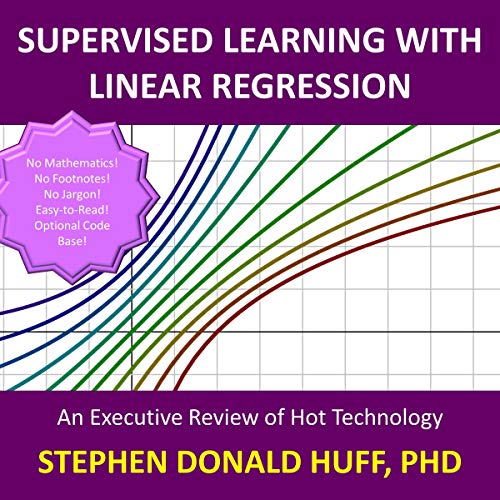 SUPERVISED LEARNING WITH LINEAR REGRESSION

No Mathematics!
No Footnotes!
No Jargon!
Easy-to-Read!
Optional Code Base!

An Executive Review of Hot Technology

STEPHEN DONALD HUFF, PHD